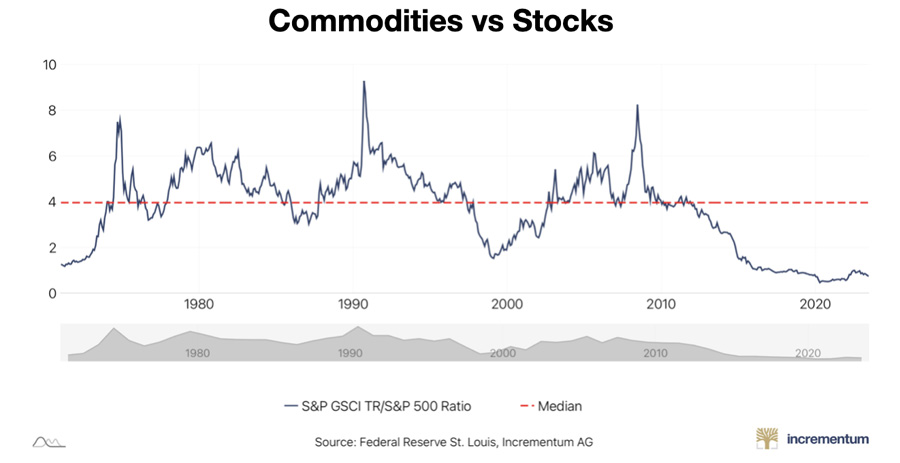 Commodities vs Stocks

10
8
6
4
2
0

1980
1990
2000
2010
2020

1980
1990
2000
2010
2020

S&P GSCI TR/S&P 500 Ratio
Median

Source: Federal Reserve St. Louis, Incrementum AG

incrementum